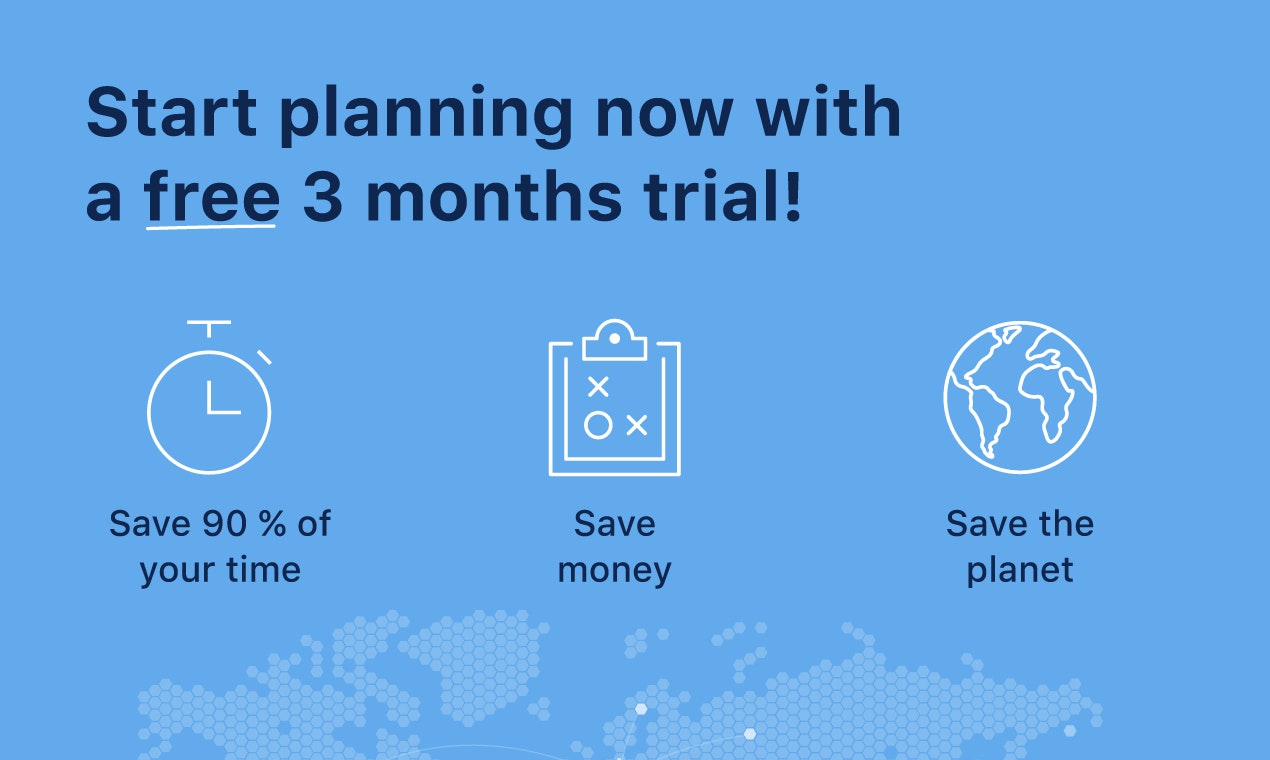 Start planning now with a free 3 months trial!

Save 90 % of your time

Save money

Save the planet